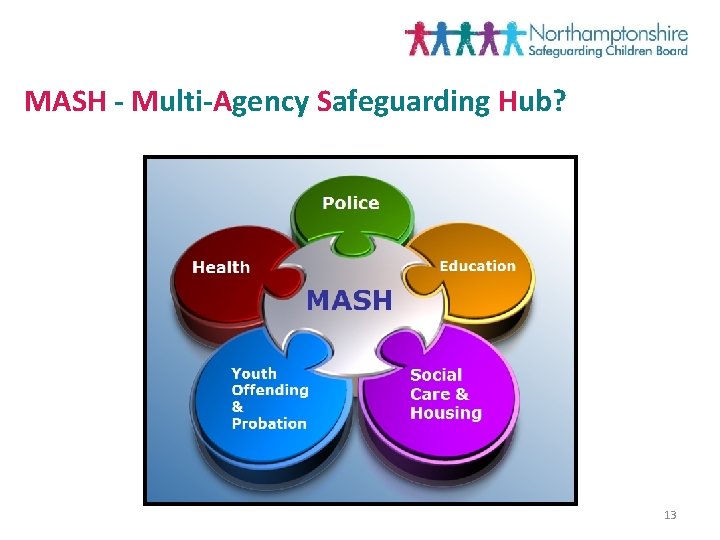 Northamptonshire
Safeguarding Children Board

MASH - Multi-Agency Safeguarding Hub?

Police

Health

Education

MASH

Youth Offending & Probation

Social Care & Housing

13